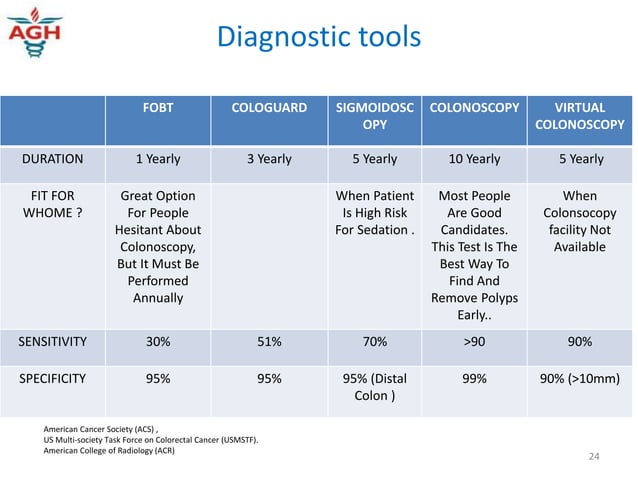 AGH

Diagnostic tools

| | FOBT | COLOGUARD | SIGMOIDOSCOPY | COLONOSCOPY | VIRTUAL COLONOSCOPY |
|---|---|---|---|---|---|
| DURATION | 1 Yearly | 3 Yearly | 5 Yearly | 10 Yearly | 5 Yearly |
| FIT FOR WHOME ? | Great Option For People Hesitant About Colonoscopy, But It Must Be Performed Annually | | When Patient Is High Risk For Sedation . | Most People Are Good Candidates. This Test Is The Best Way To Find And Remove Polyps Early.. | When Colonsocopy facility Not Available |
| SENSITIVITY | 30% | 51% | 70% | >90 | 90% |
| SPECIFICITY | 95% | 95% | 95% (Distal Colon ) | 99% | 90% (>10mm) |

American Cancer Society (ACS) ,
US Multi-society Task Force on Colorectal Cancer (USMSTF).
American College of Radiology (ACR)

24